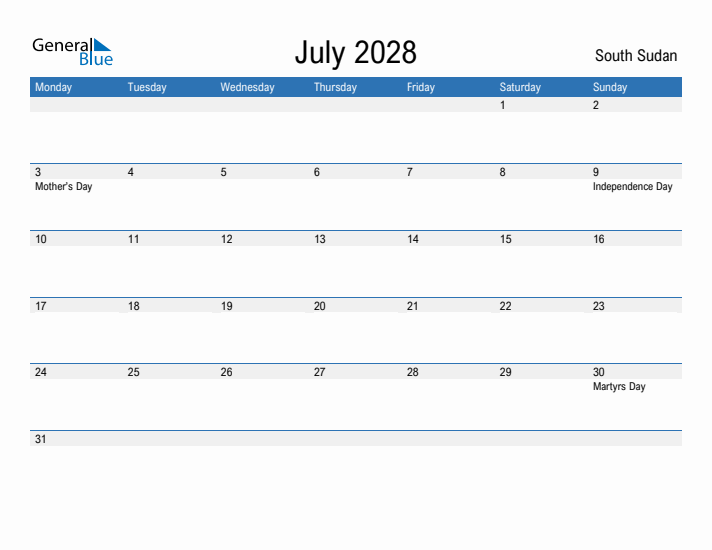 General Blue

July 2028

South Sudan

| Monday | Tuesday | Wednesday | Thursday | Friday | Saturday | Sunday |
|---|---|---|---|---|---|---|
| | | | | | 1 | 2 |
| 3 Mother's Day | 4 | 5 | 6 | 7 | 8 | 9 Independence Day |
| 10 | 11 | 12 | 13 | 14 | 15 | 16 |
| 17 | 18 | 19 | 20 | 21 | 22 | 23 |
| 24 | 25 | 26 | 27 | 28 | 29 | 30 Martyrs Day |
| 31 | | | | | | |